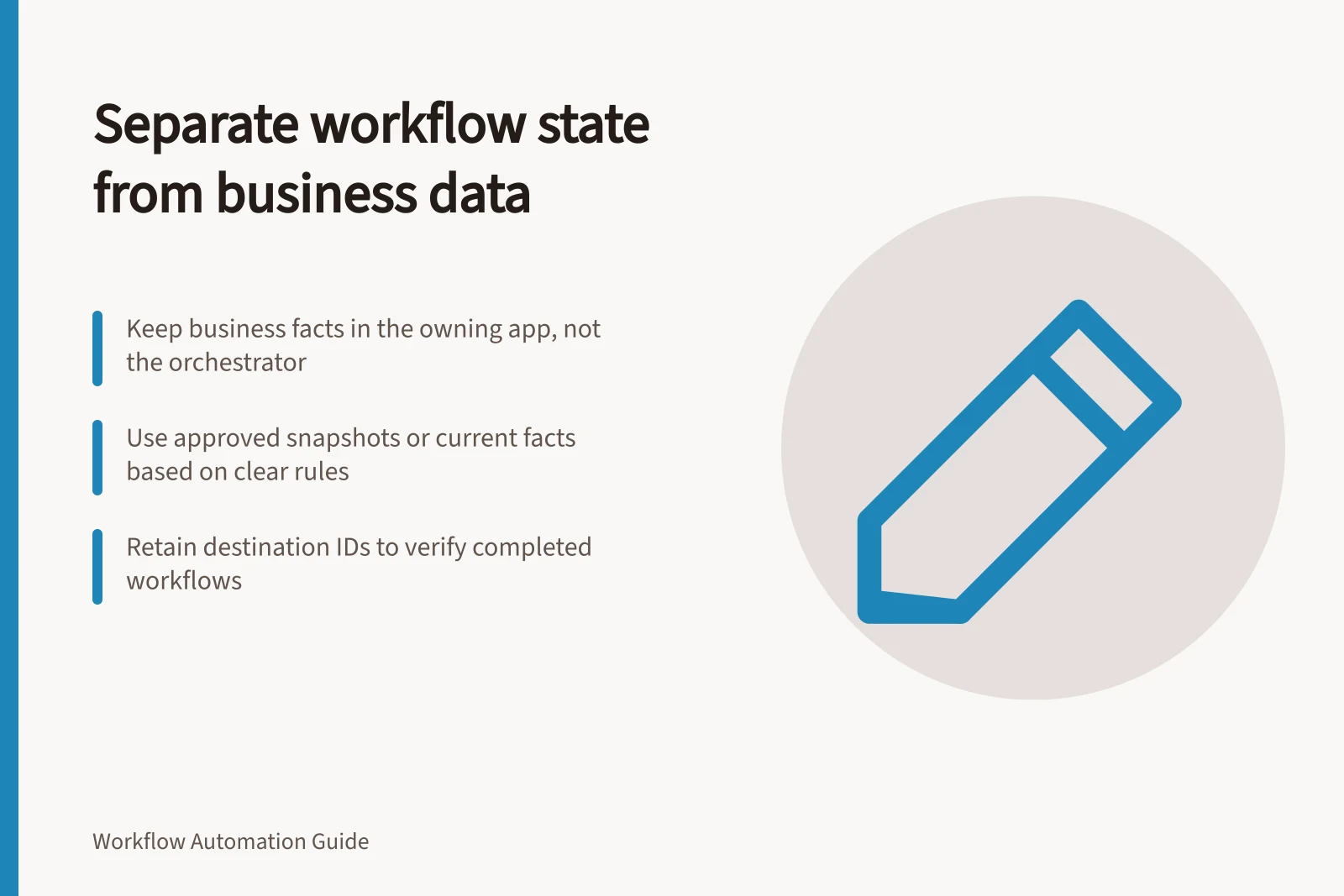 Separate workflow state
from business data

Keep business facts in the owning app, not the orchestrator

Use approved snapshots or current facts based on clear rules

Retain destination IDs to verify completed workflows

Workflow Automation Guide